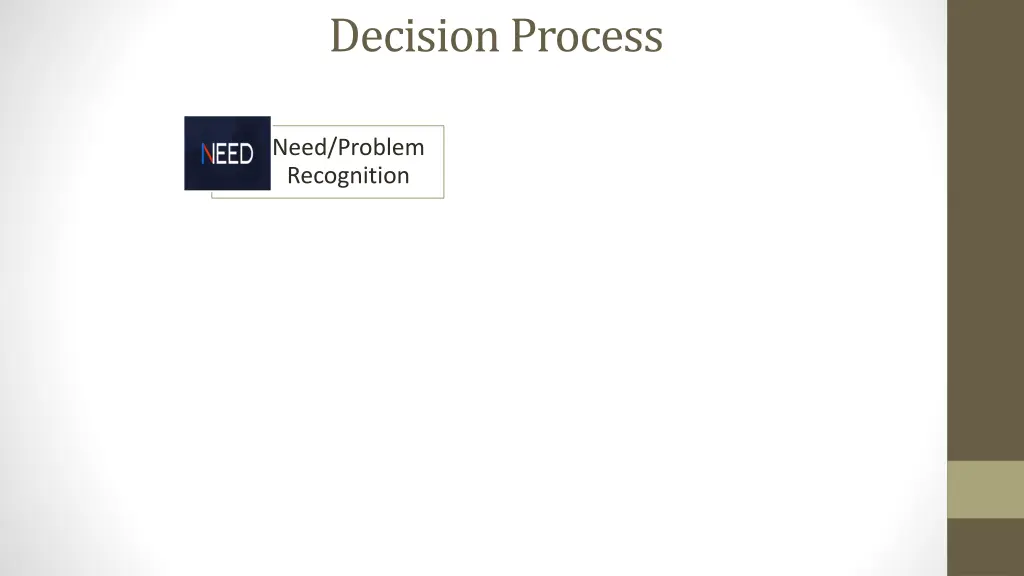 Decision Process

NEED

Need/Problem Recognition